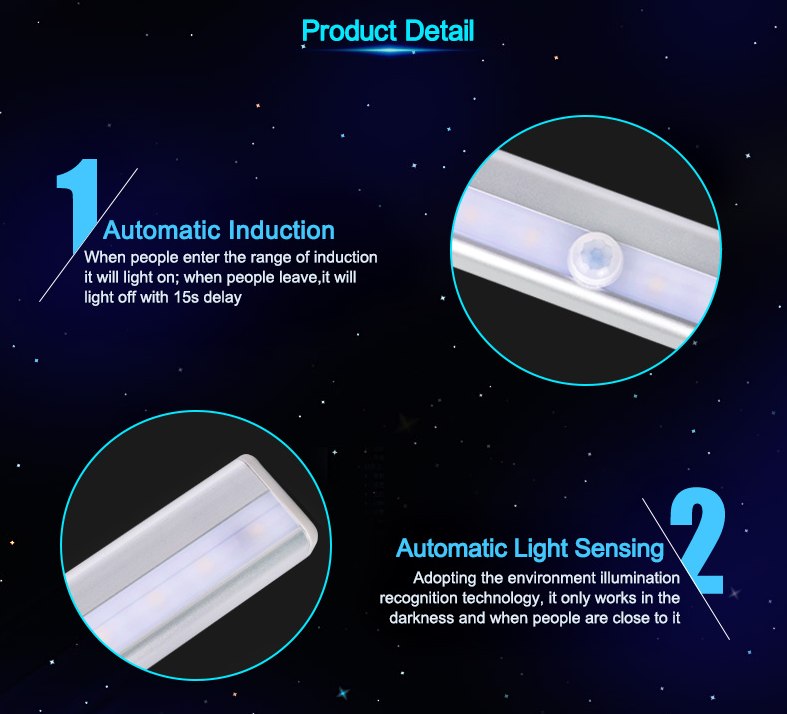 Product Detail

1

Automatic Induction

When people enter the range of induction it will light on; when people leave,it will light off with 15s delay

2

Automatic Light Sensing

Adopting the environment illumination recognition technology, it only works in the darkness and when people are close to it